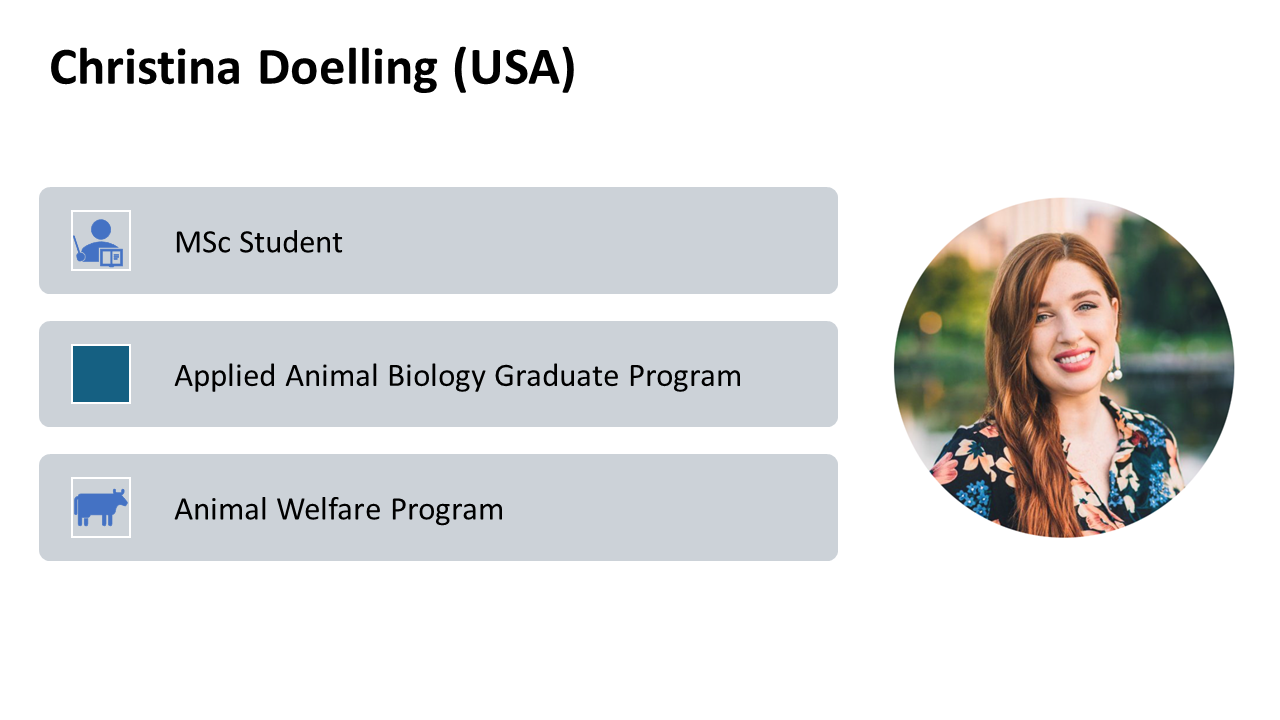 Christina Doelling (USA)

MSc Student

Applied Animal Biology Graduate Program

Animal Welfare Program